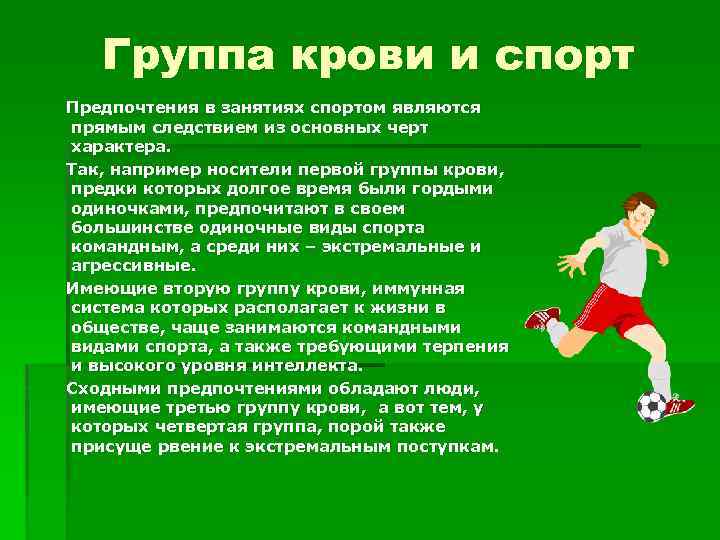 Группа крови и спорт

Предпочтения в занятиях спортом являются прямым следствием из основных черт характера.

Так, например носители первой группы крови, предки которых долгое время были гордыми одиночками, предпочитают в своем большинстве одиночные виды спорта командным, а среди них – экстремальные и агрессивные.

Имеющие вторую группу крови, иммунная система которых располагает к жизни в обществе, чаще занимаются командными видами спорта, а также требующими терпения и высокого уровня интеллекта.

Сходными предпочтениями обладают люди, имеющие третью группу крови, а вот тем, у которых четвертая группа, порой также присуще рвение к экстремальным поступкам.